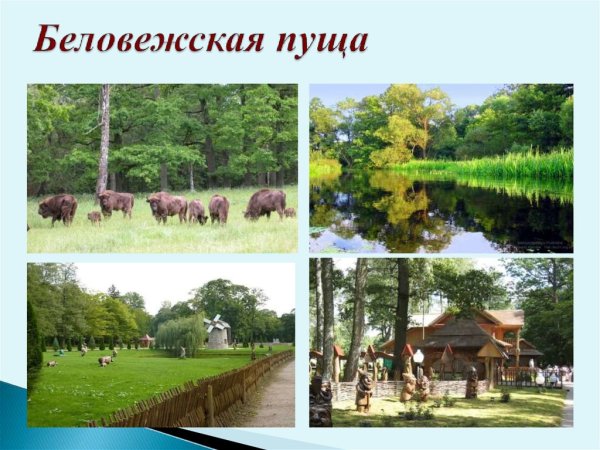 Беловежская пуща